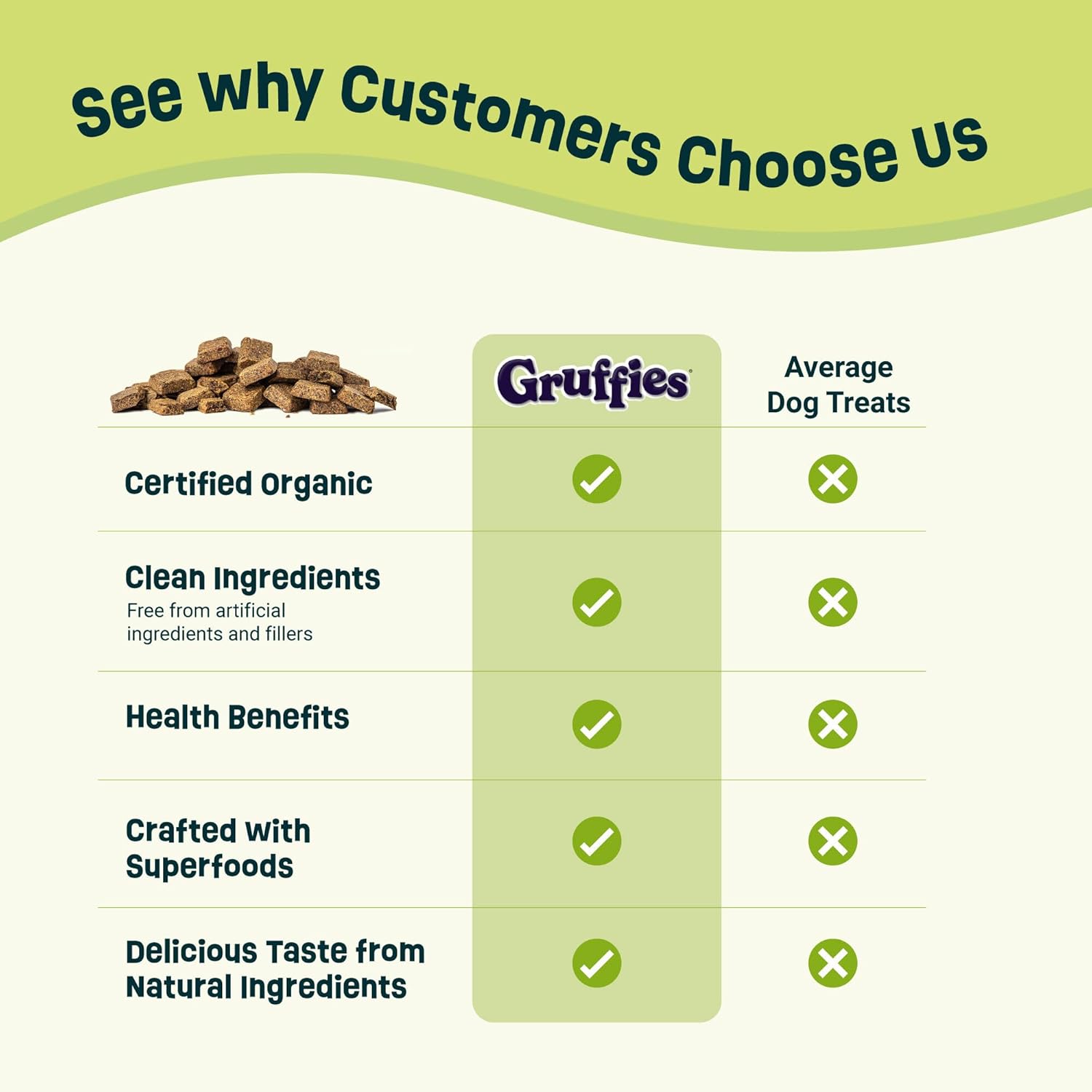 See Why Customers Choose Us

| | Gruffies | Average Dog Treats |
|---|---|---|
| Certified Organic | ✓ | ✗ |
| Clean Ingredients Free from artificial ingredients and fillers | ✓ | ✗ |
| Health Benefits | ✓ | ✗ |
| Crafted with Superfoods | ✓ | ✗ |
| Delicious Taste from Natural Ingredients | ✓ | ✗ |